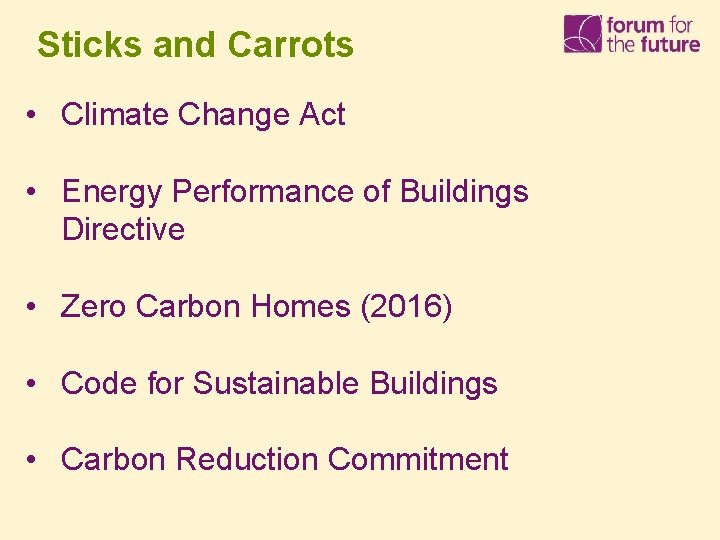 Sticks and Carrots

forum for the future

• Climate Change Act

• Energy Performance of Buildings Directive

• Zero Carbon Homes (2016)

• Code for Sustainable Buildings

• Carbon Reduction Commitment